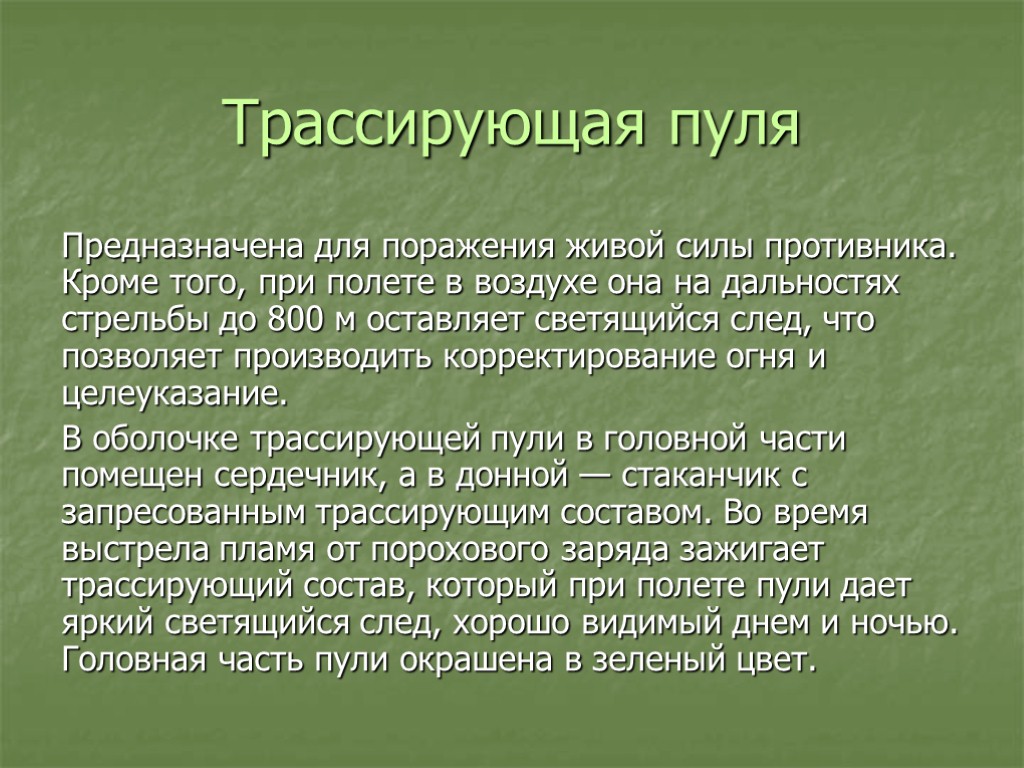 Трассирующая пуля

Предназначена для поражения живой силы противника. Кроме того, при полете в воздухе она на дальностях стрельбы до 800 м оставляет светящийся след, что позволяет производить корректирование огня и целеуказание.

В оболочке трассирующей пули в головной части помещен сердечник, а в донной — стаканчик с запресованным трассирующим составом. Во время выстрела пламя от порохового заряда зажигает трассирующий состав, который при полете пули дает яркий светящийся след, хорошо видимый днем и ночью. Головная часть пули окрашена в зеленый цвет.